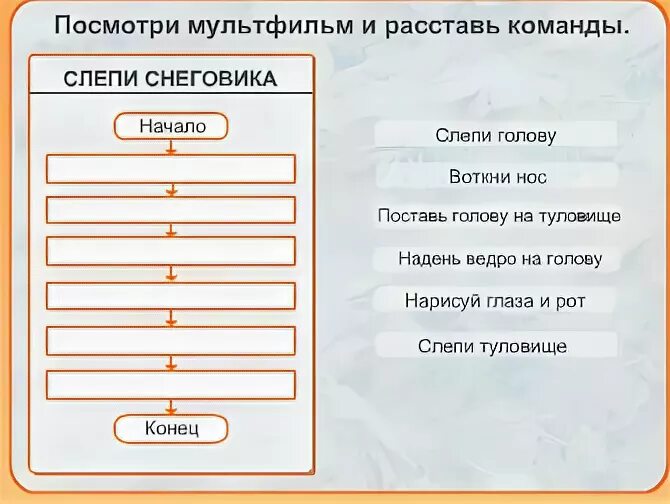 Посмотри мультфильм и расставь команды.

СЛЕПИ СНЕГОВИКА

Начало

Конец

Слепи голову

Воткни нос

Поставь голову на туловище

Надень ведро на голову

Нарисуй глаза и рот

Слепи туловище